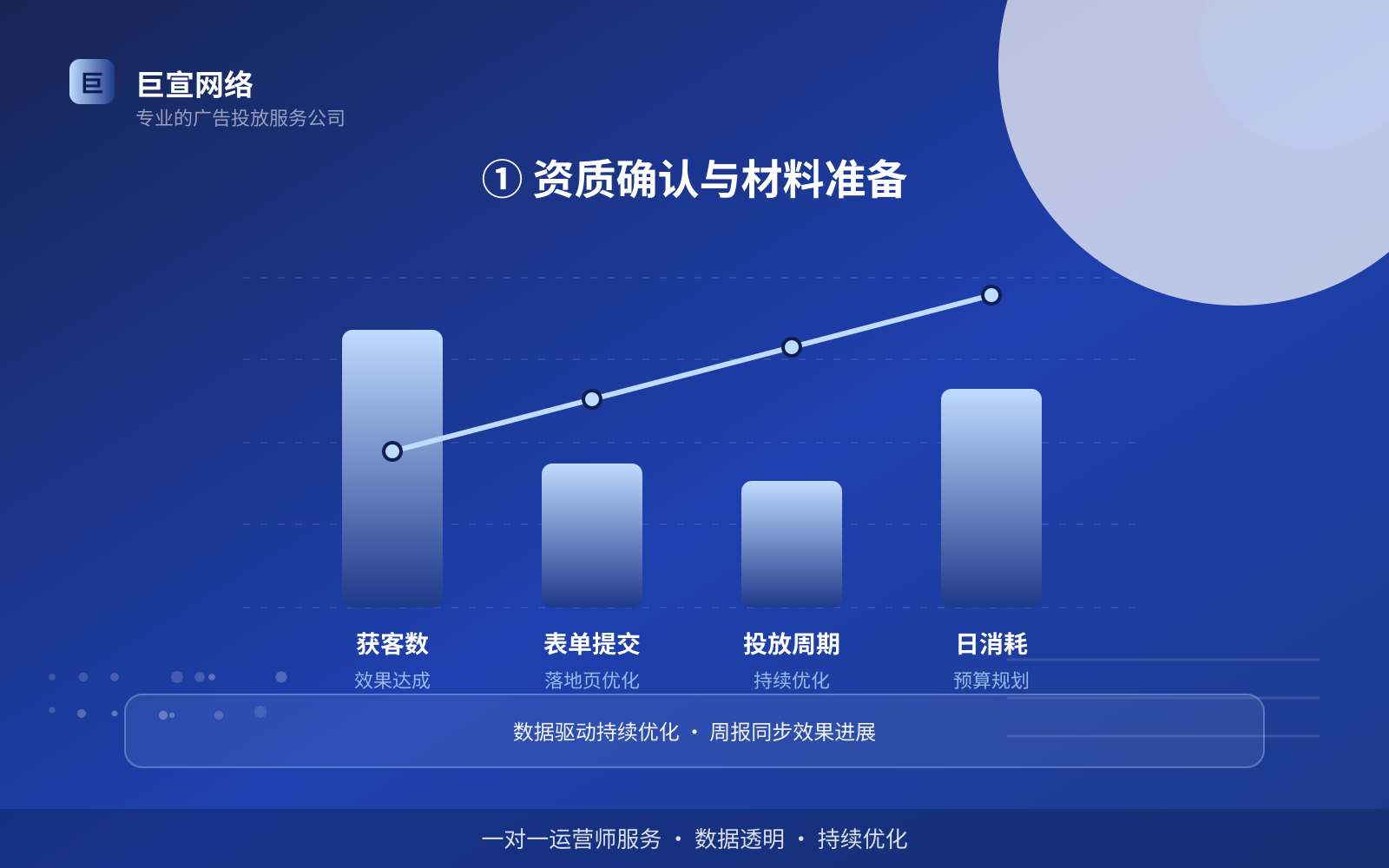 巨

巨宣网络
专业的广告投放服务公司

① 资质确认与材料准备

获客数
效果达成

表单提交
落地页优化

投放周期
持续优化

日消耗
预算规划

数据驱动持续优化 · 周报同步效果进展

一对一运营师服务 · 数据透明 · 持续优化